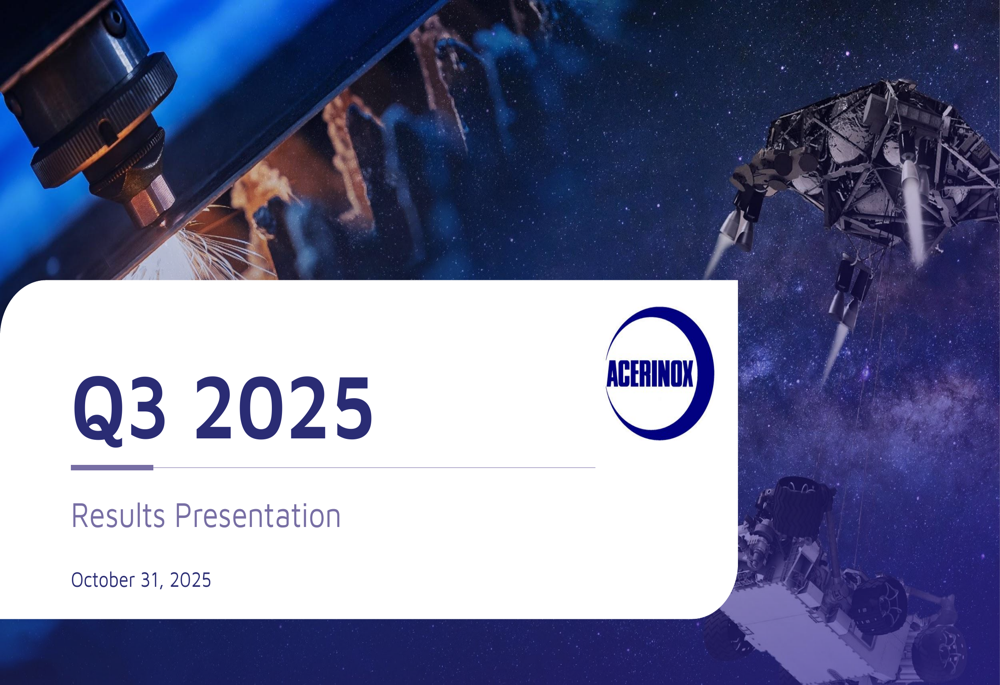 Q3 2025

ACERINOX

Results Presentation

October 31, 2025